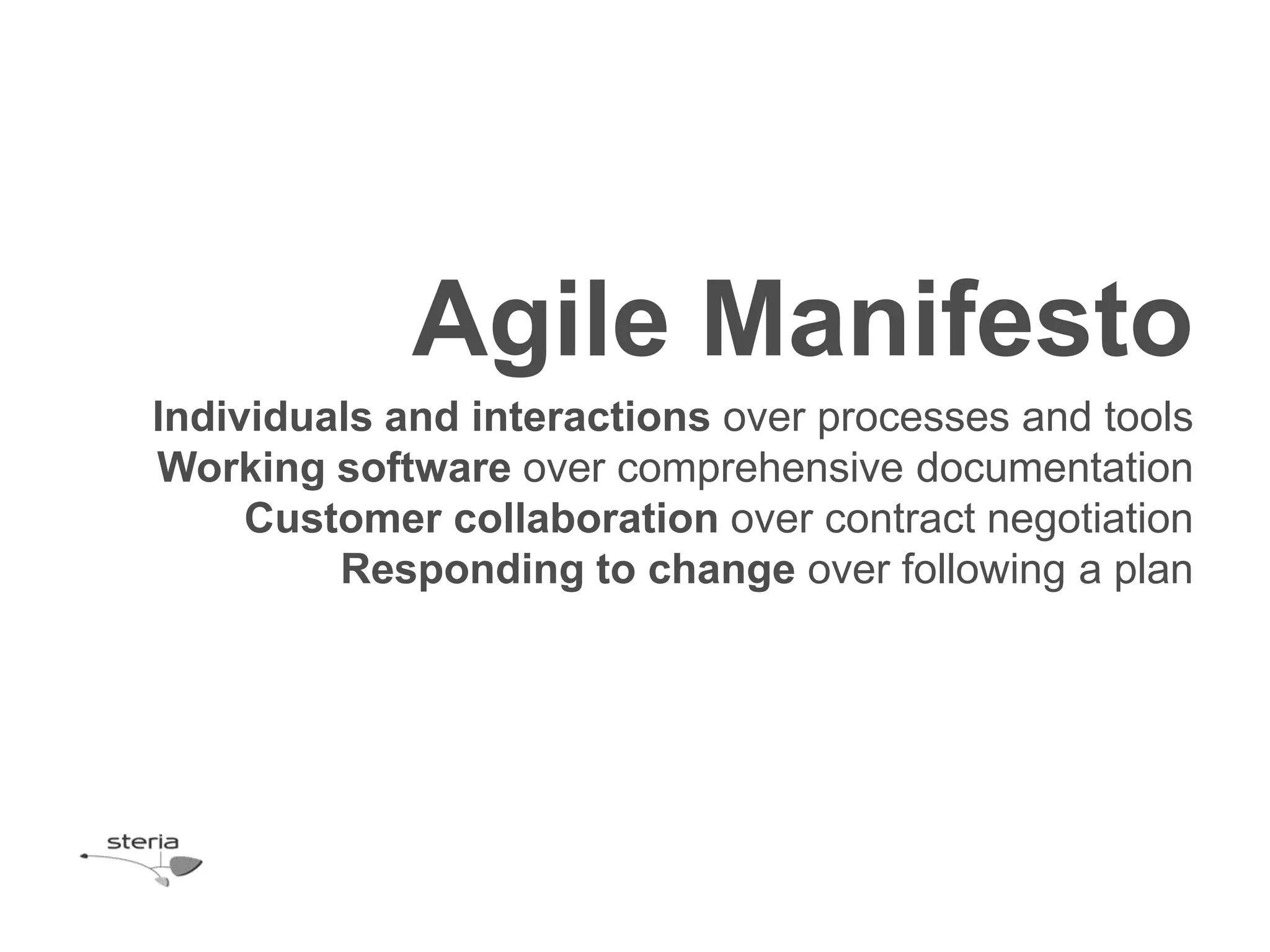 Agile Manifesto

Individuals and interactions over processes and tools
Working software over comprehensive documentation
Customer collaboration over contract negotiation
Responding to change over following a plan

steria